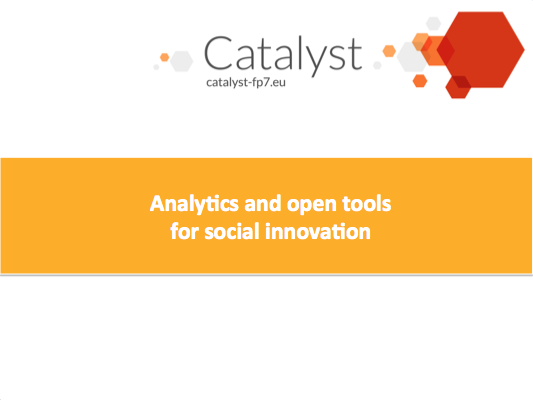 Catalyst
catalyst-fp7.eu

Analytics and open tools for social innovation